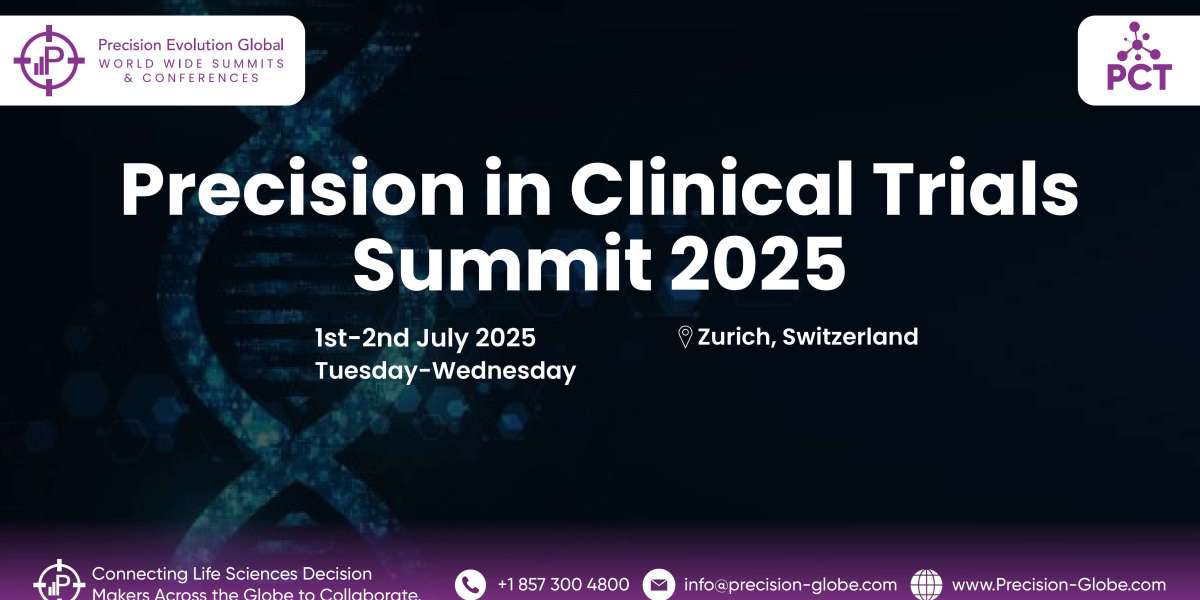 Precision Evolution Global
WORLD WIDE SUMMITS & CONFERENCES

PCT

Precision in Clinical Trials Summit 2025

1st-2nd July 2025
Tuesday-Wednesday

Zurich, Switzerland

Connecting Life Sciences Decision Makers Across the Globe to Collaborate.

+1 857 300 4800

info@precision-globe.com

www.Precision-Globe.com